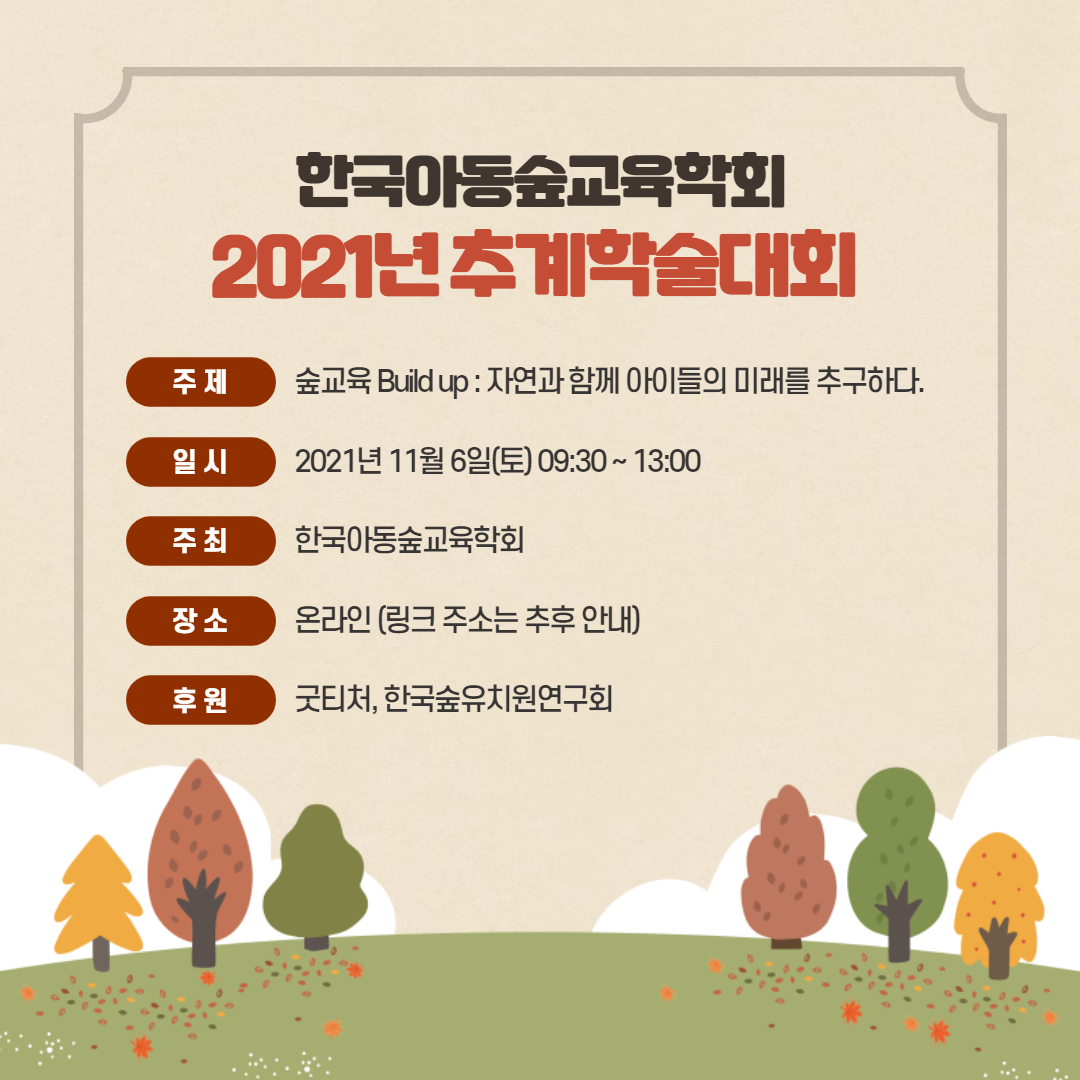 한국아동숲교육학회
2021년 추계학술대회

주 제 숲교육 Build up : 자연과 함께 아이들의 미래를 추구하다.

일 시 2021년 11월 6일(토) 09:30 ~ 13:00

주 최 한국아동숲교육학회

장 소 온라인 (링크 주소는 추후 안내)

후 원 굿티처, 한국숲유치원연구회